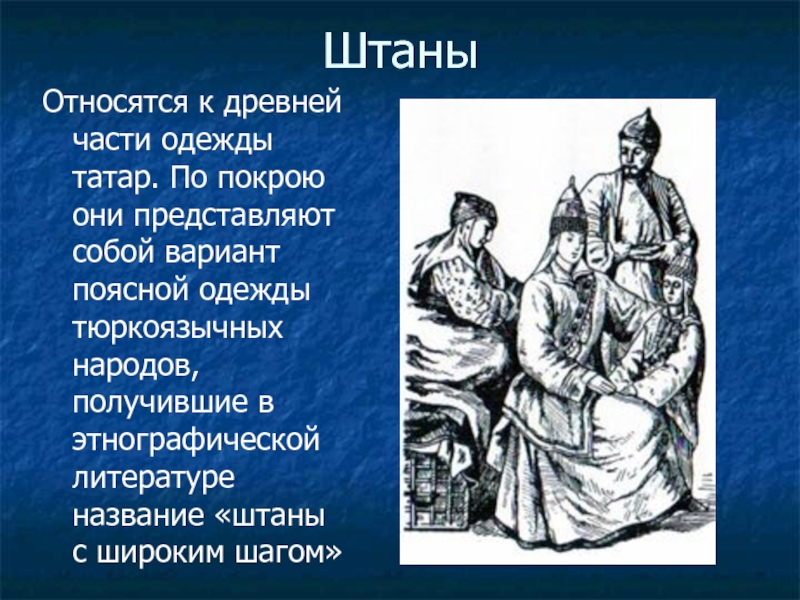 Штаны

Относятся к древней части одежды татар. По покрою они представляют собой вариант поясной одежды тюркоязычных народов, получившие в этнографической литературе название «штаны с широким шагом»